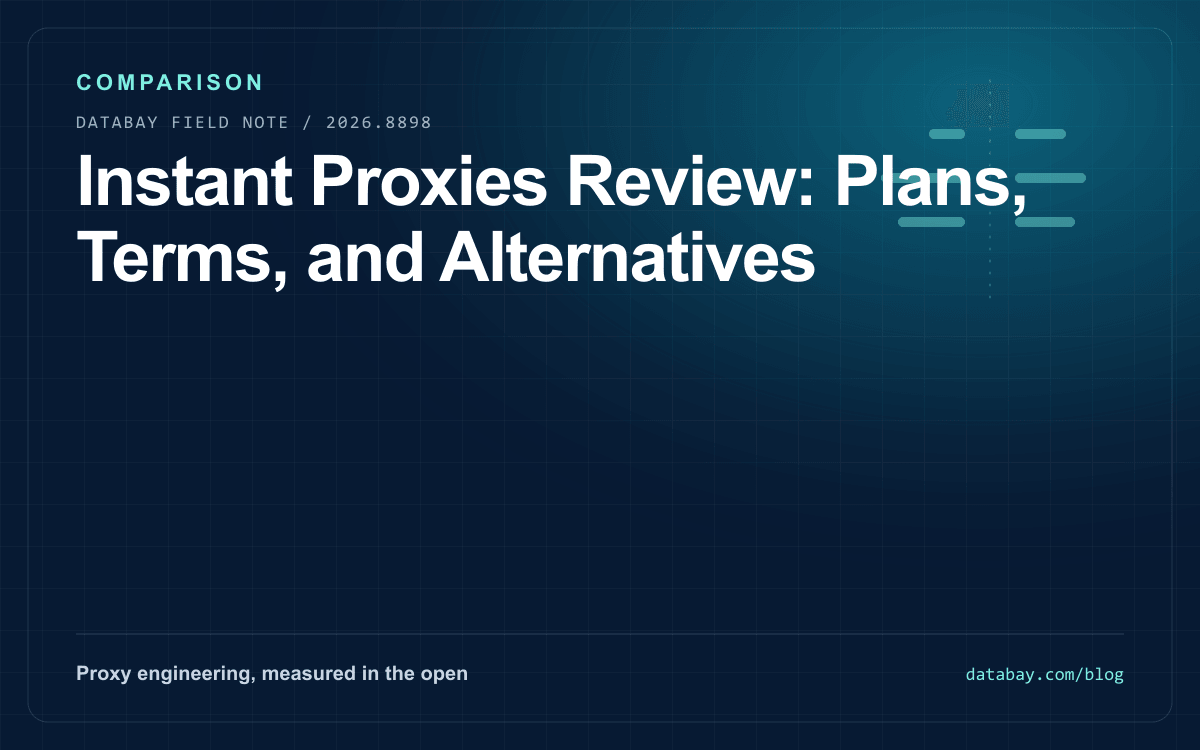 COMPARISON

DATABAY FIELD NOTE / 2026.8898

Instant Proxies Review: Plans, Terms, and Alternatives

Proxy engineering, measured in the open

databay.com/blog